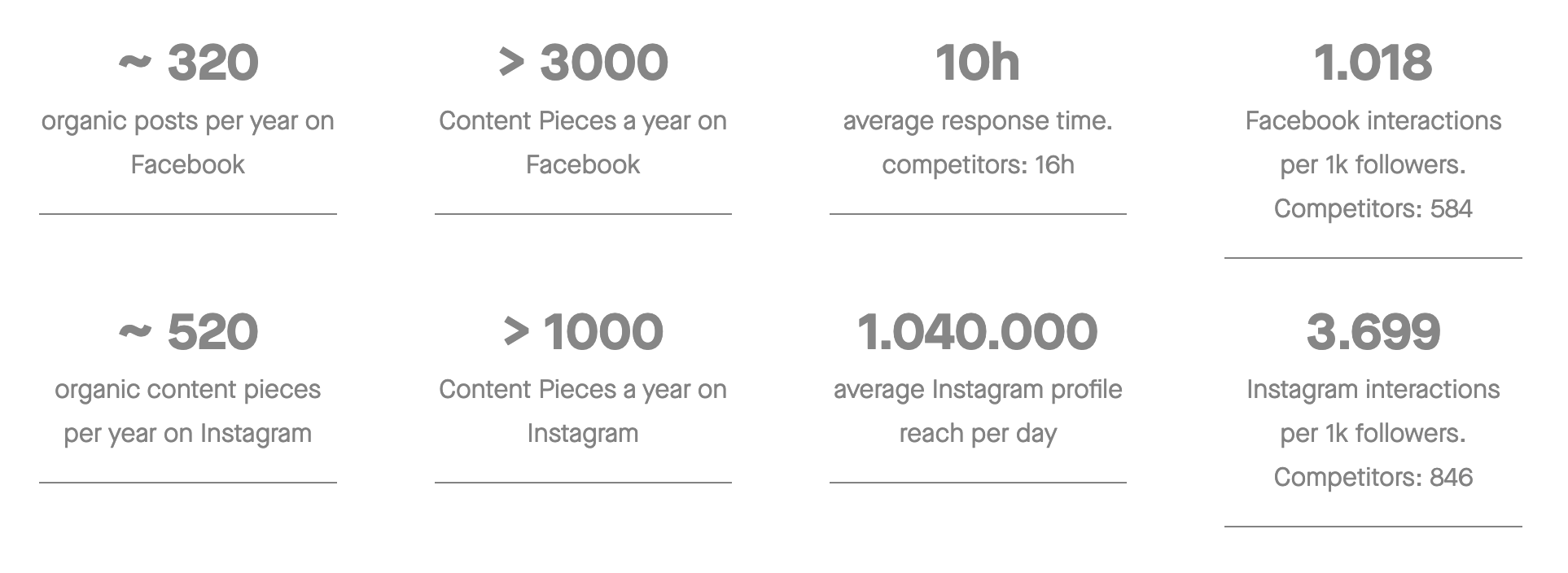 ~ 320
organic posts per year on Facebook

> 3000
Content Pieces a year on Facebook

10h
average response time. competitors: 16h

1.018
Facebook interactions per 1k followers. Competitors: 584

~ 520
organic content pieces per year on Instagram

> 1000
Content Pieces a year on Instagram

1.040.000
average Instagram profile reach per day

3.699
Instagram interactions per 1k followers. Competitors: 846